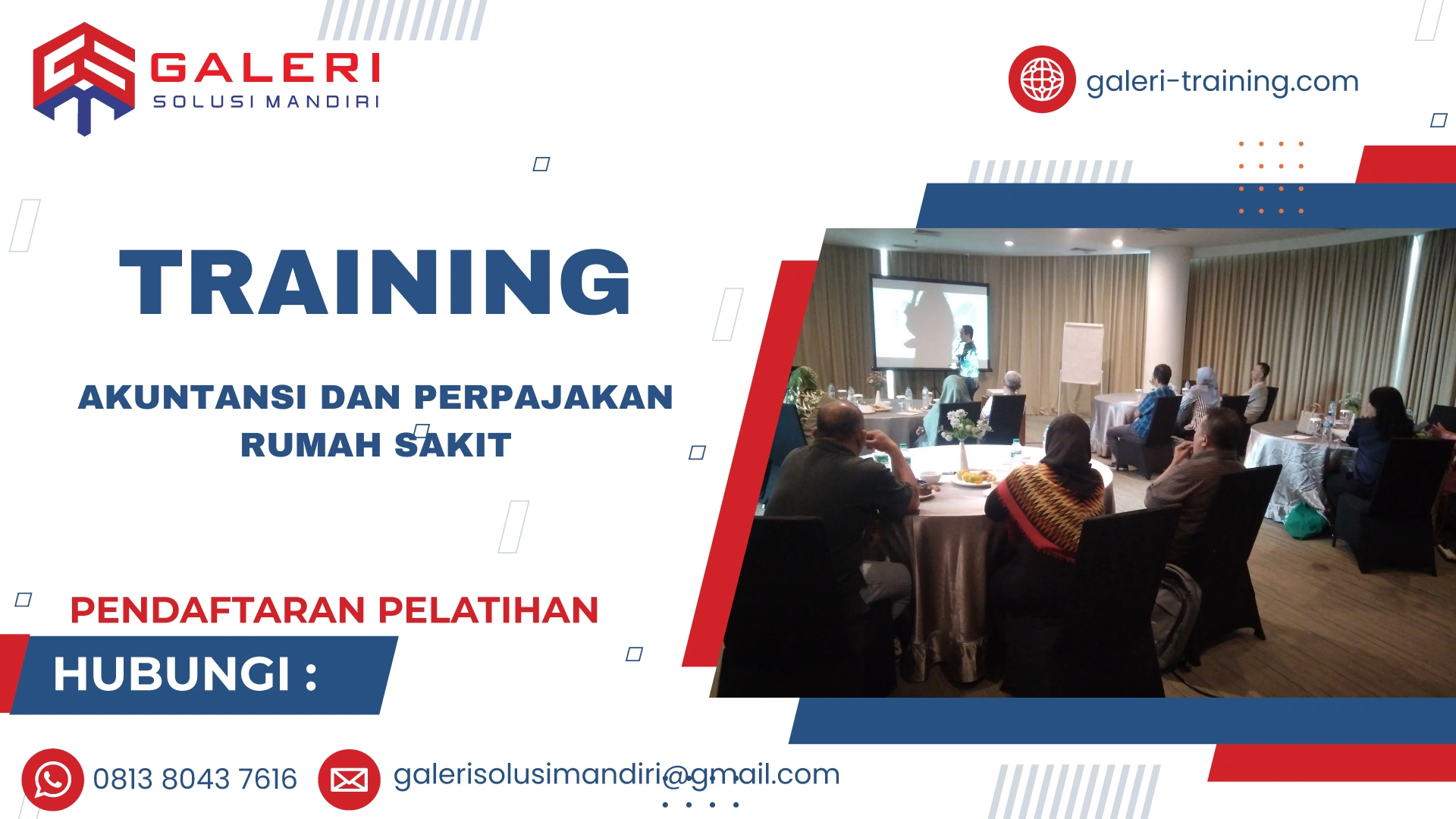 GALERI
SOLUSI MANDIRI

galeri-training.com

TRAINING

AKUNTANSI DAN PERPAJAKAN RUMAH SAKIT

PENDAFTARAN PELATIHAN

HUBUNGI :

0813 8043 7616

galerisolusimandiri@gmail.com